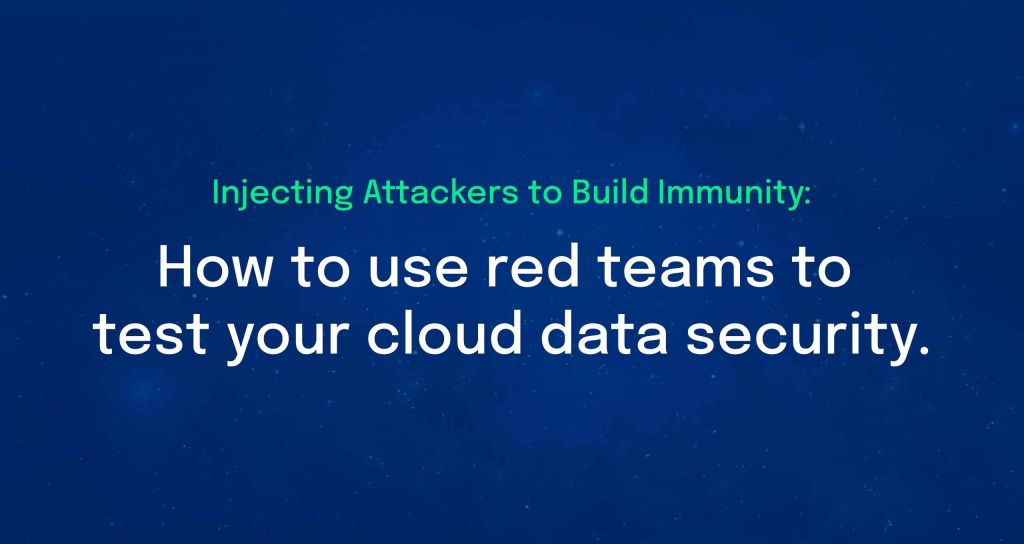 Injecting Attackers to Build Immunity:

How to use red teams to test your cloud data security.